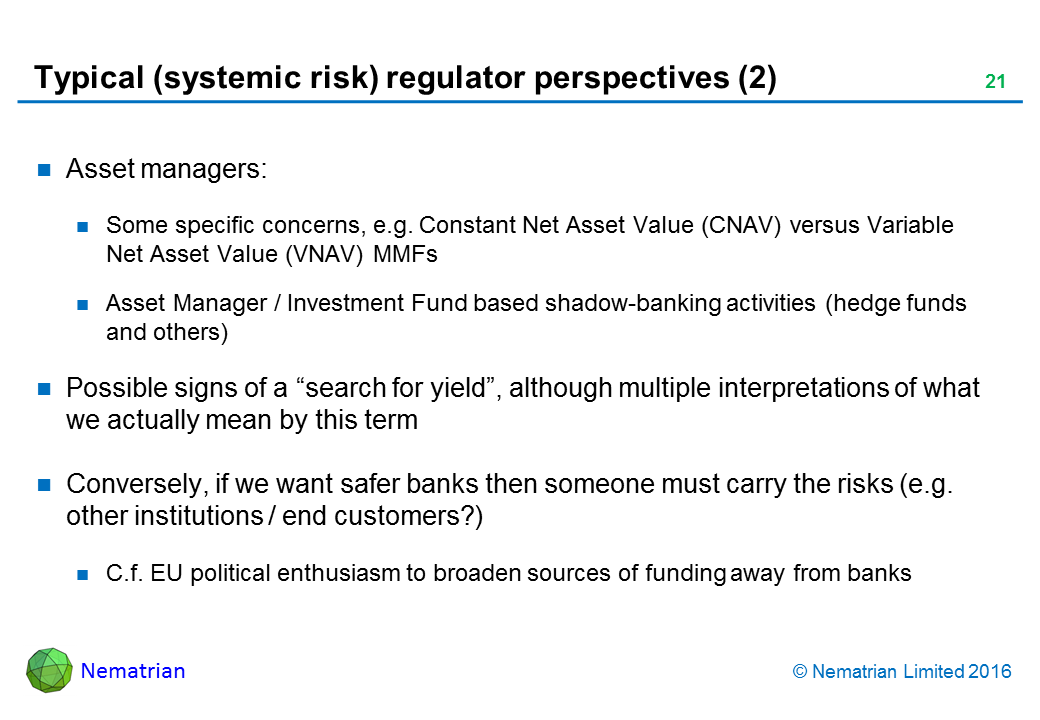 Typical (systemic risk) regulator perspectives (2)

21

Asset managers:

Some specific concerns, e.g. Constant Net Asset Value (CNAV) versus Variable Net Asset Value (VNAV) MMFs

Asset Manager / Investment Fund based shadow-banking activities (hedge funds and others)

Possible signs of a “search for yield”, although multiple interpretations of what we actually mean by this term

Conversely, if we want safer banks then someone must carry the risks (e.g. other institutions / end customers?)

C.f. EU political enthusiasm to broaden sources of funding away from banks

Nematrian

© Nematrian Limited 2016